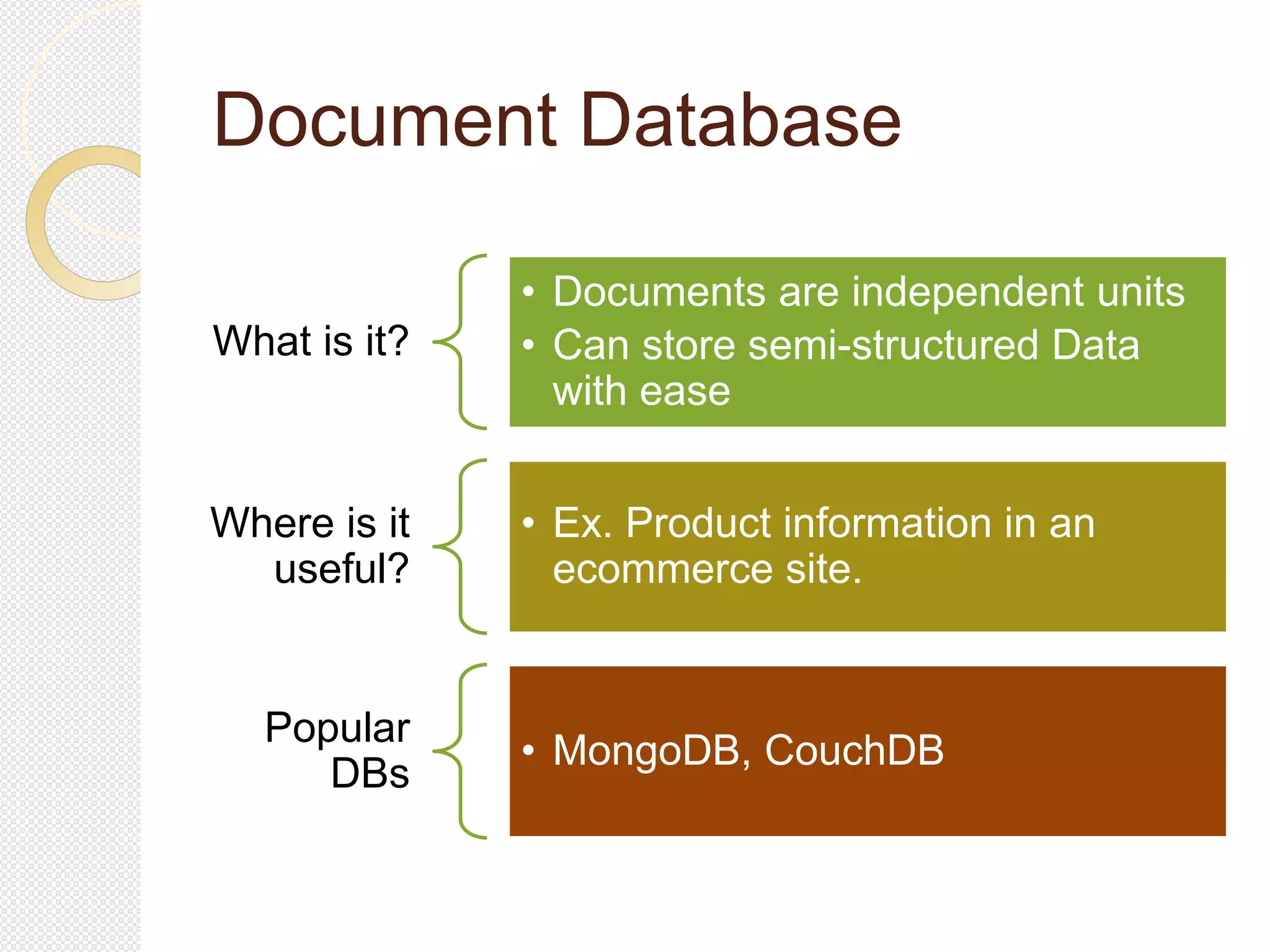 Document Database

What is it?

• Documents are independent units
• Can store semi-structured Data with ease

Where is it useful?

• Ex. Product information in an ecommerce site.

Popular DBs

• MongoDB, CouchDB